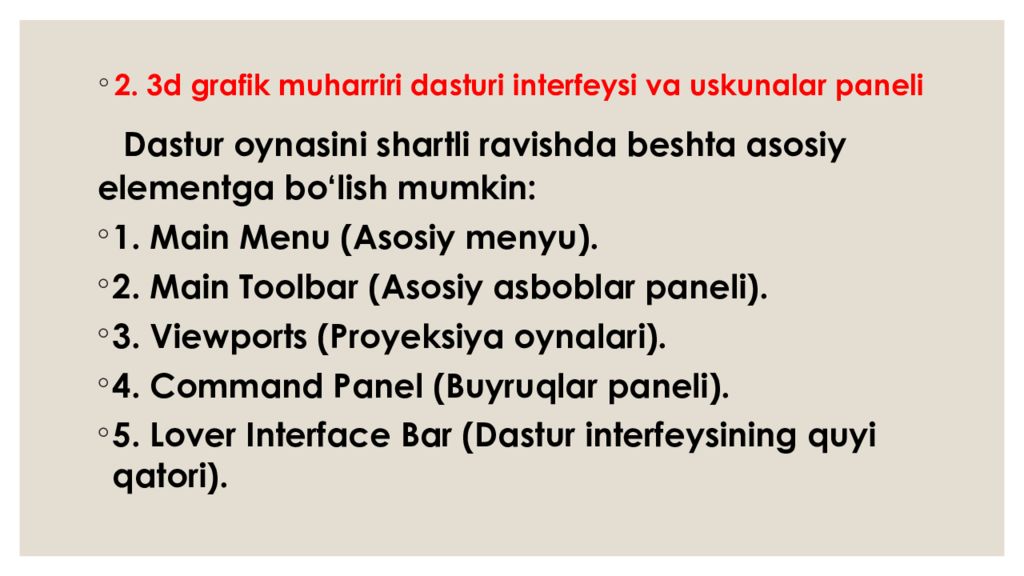 ◦ 2. 3d grafik muharriri dasturi interfeysi va uskunalar paneli

Dastur oynasini shartli ravishda beshta asosiy elementga bo‘lish mumkin:

◦ 1. Main Menu (Asosiy menyu).

◦ 2. Main Toolbar (Asosiy asboblar paneli).

◦ 3. Viewports (Proyeksiya oynalari).

◦ 4. Command Panel (Buyruqlar paneli).

◦ 5. Lover Interface Bar (Dastur interfeysining quyi qatori).